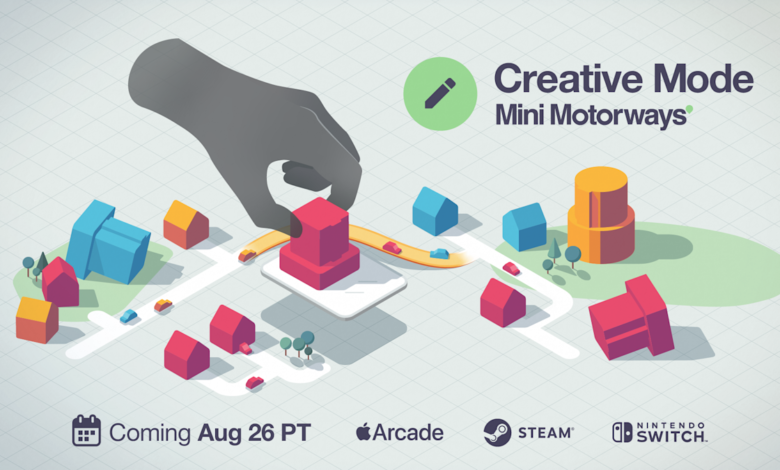 Creative Mode
Mini Motorways

Coming Aug 26 PT

Arcade

STEAM

NINTENDO SWITCH